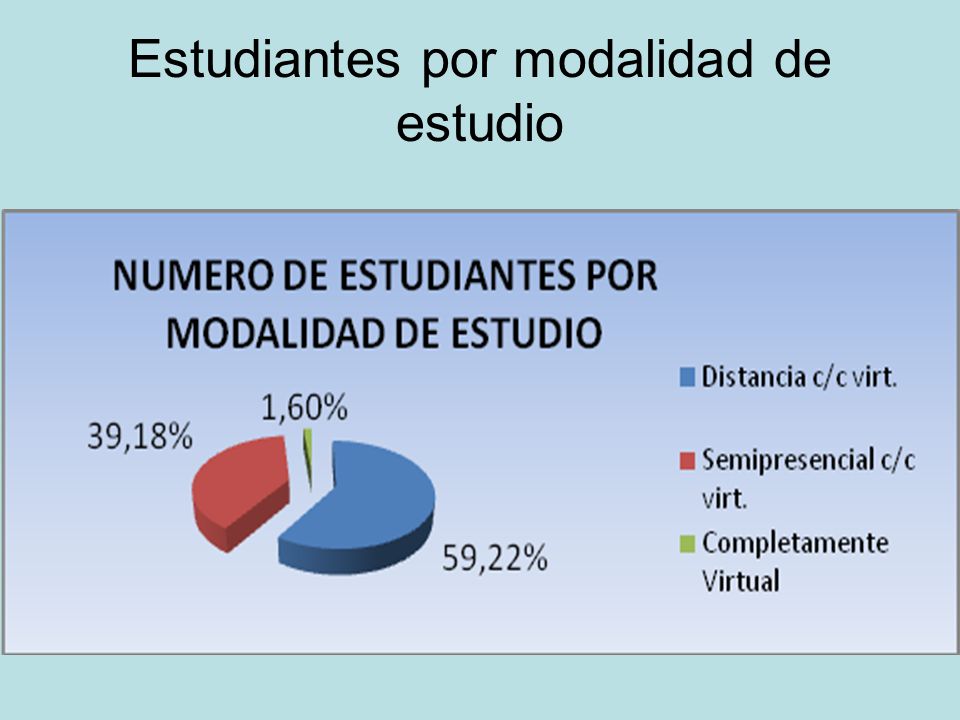 Estudiantes por modalidad de estudio

NUMERO DE ESTUDIANTES POR MODALIDAD DE ESTUDIO

1,60%

39,18%

59,22%

Distancia c/c virt.

Semipresencial c/c virt.

Completamente Virtual